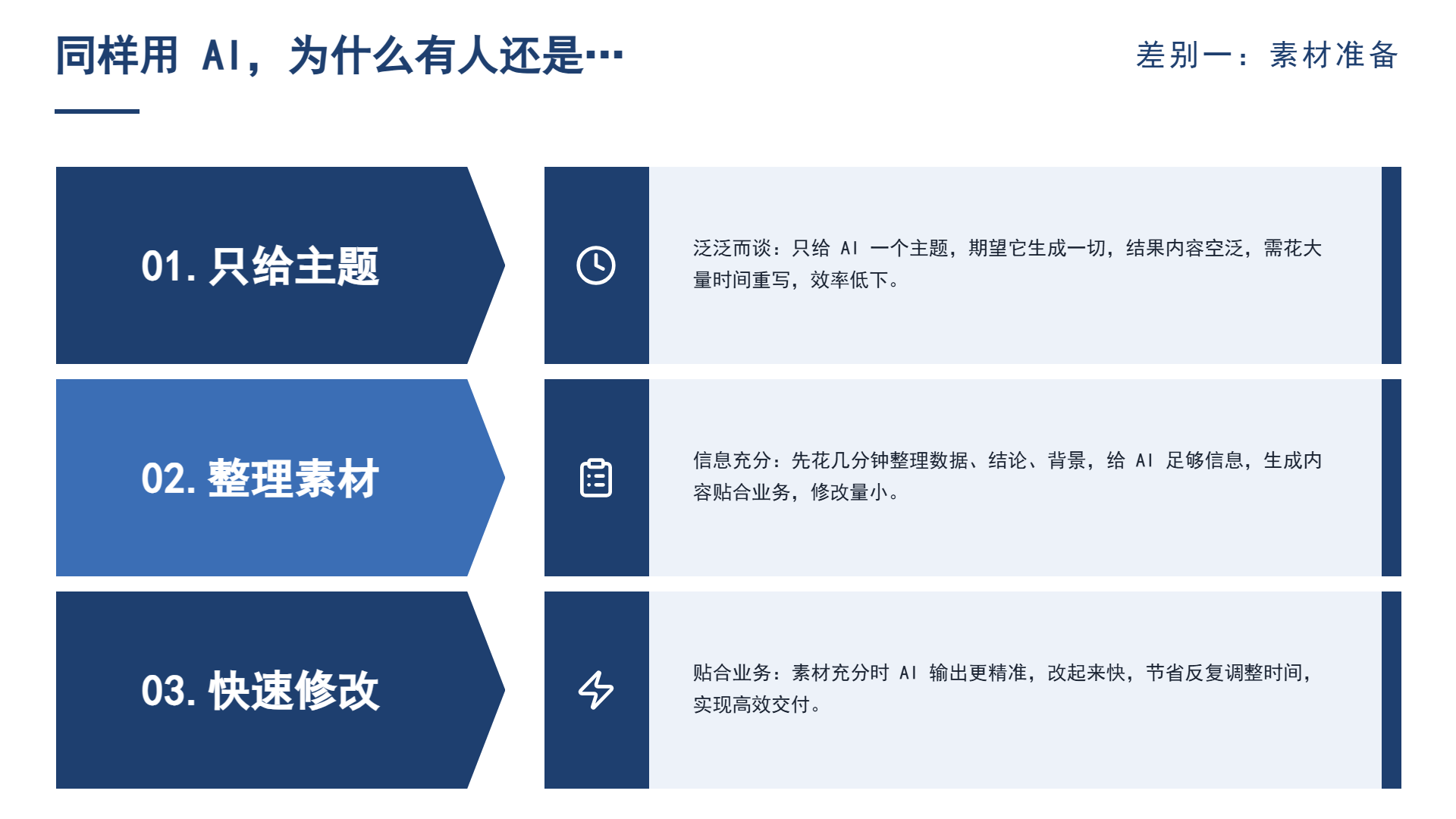 同样用 AI，为什么有人还是…

差别一：素材准备

01. 只给主题

泛泛而谈：只给 AI 一个主题，期望它生成一切，结果内容空泛，需花大量时间重写，效率低下。

02. 整理素材

信息充分：先花几分钟整理数据、结论、背景，给 AI 足够信息，生成内容贴合业务，修改量小。

03. 快速修改

贴合业务：素材充分时 AI 输出更精准，改起来快，节省反复调整时间，实现高效交付。